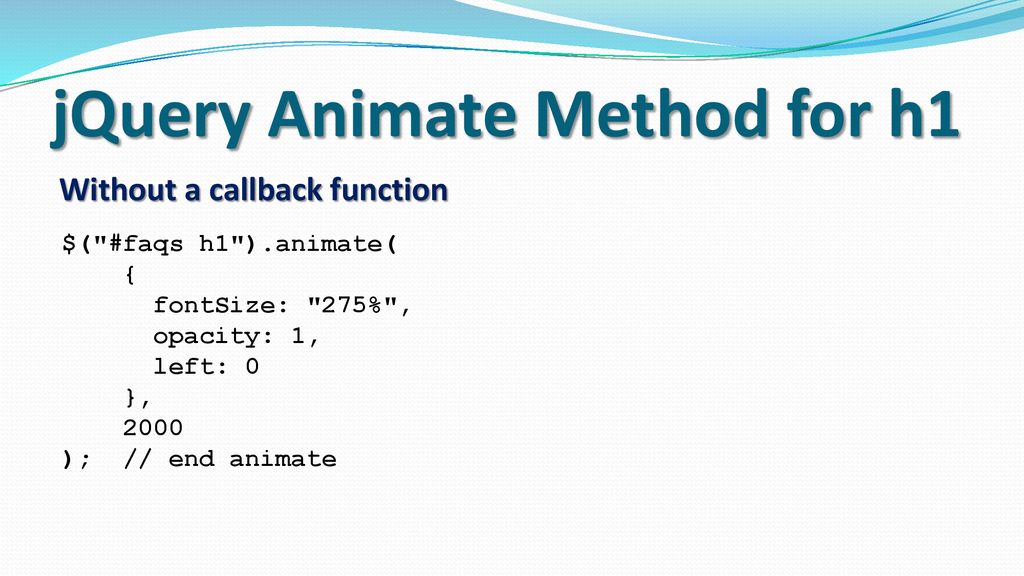 jQuery Animate Method for h1

Without a callback function

$("#faqs h1").animate(
    {
      fontSize: "275%",
      opacity: 1,
      left: 0
    },
    2000
);  // end animate